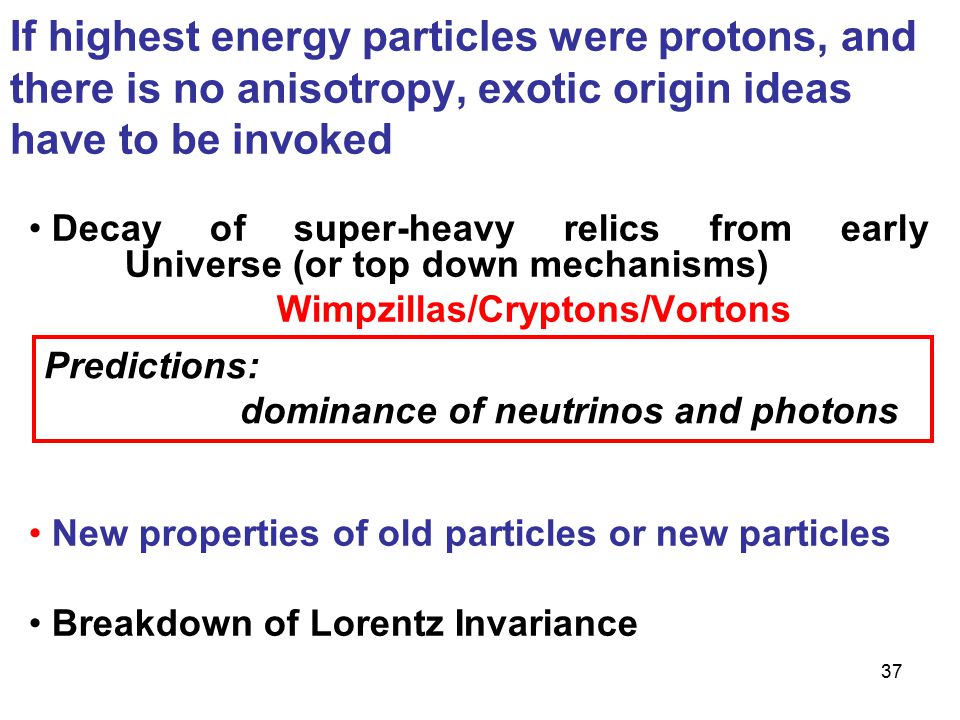 If highest energy particles were protons, and there is no anisotropy, exotic origin ideas have to be invoked

• Decay of super-heavy relics from early Universe (or top down mechanisms)

Wimpzillas/Cryptons/Vortons

Predictions:

dominance of neutrinos and photons

• New properties of old particles or new particles

• Breakdown of Lorentz Invariance

37